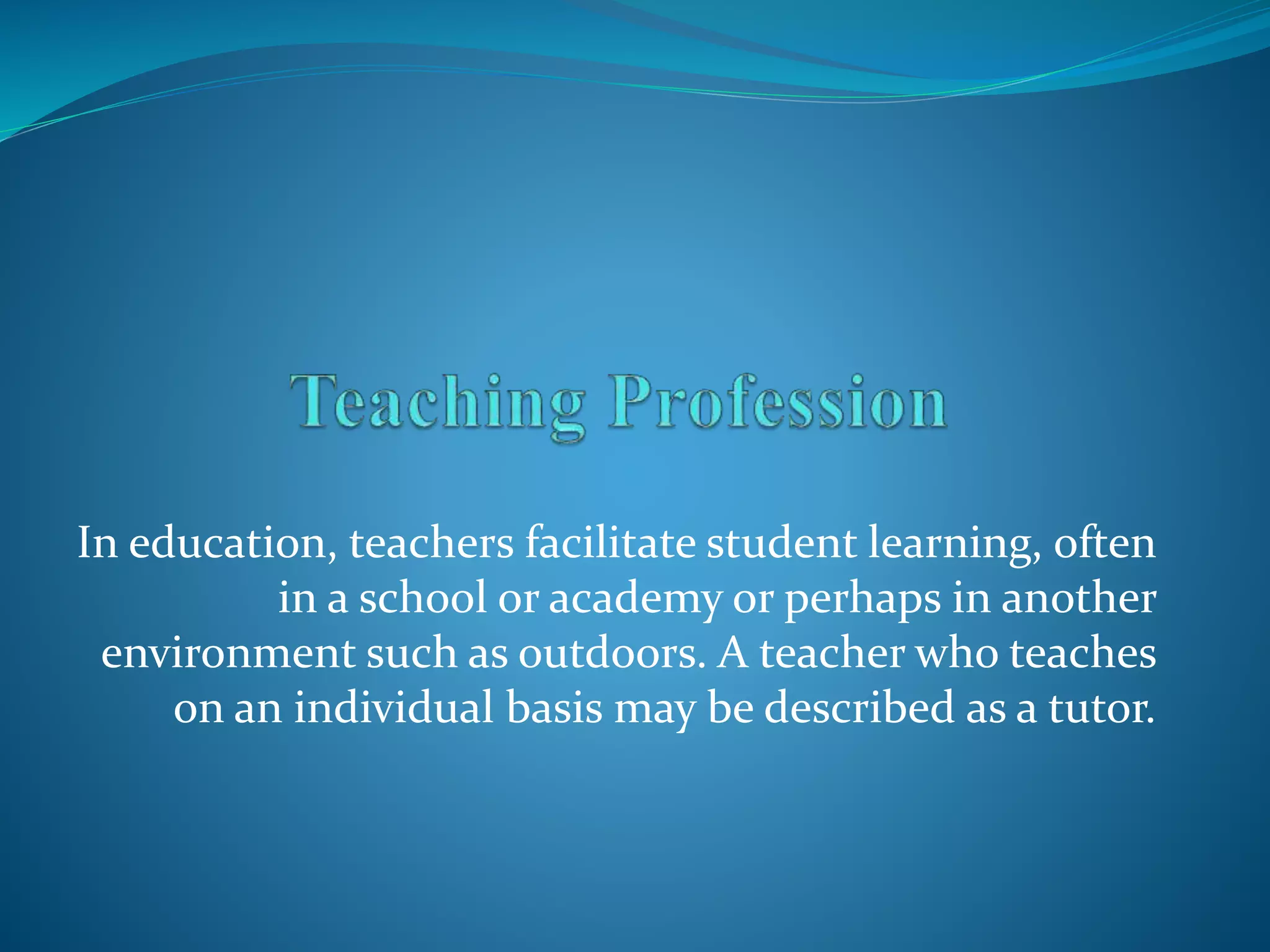 Teaching Profession

In education, teachers facilitate student learning, often in a school or academy or perhaps in another environment such as outdoors. A teacher who teaches on an individual basis may be described as a tutor.